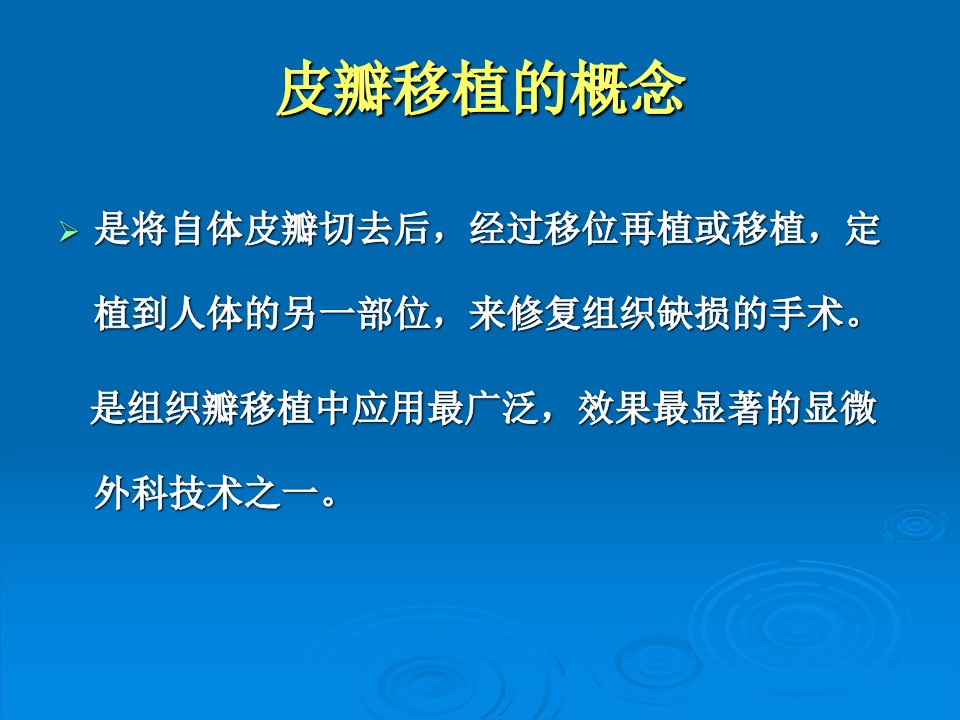 皮瓣移植的概念

➢ 是将自体皮瓣切去后，经过移位再植或移植，定植到人体的另一部位，来修复组织缺损的手术。

是组织瓣移植中应用最广泛，效果最显著的显微外科技术之一。